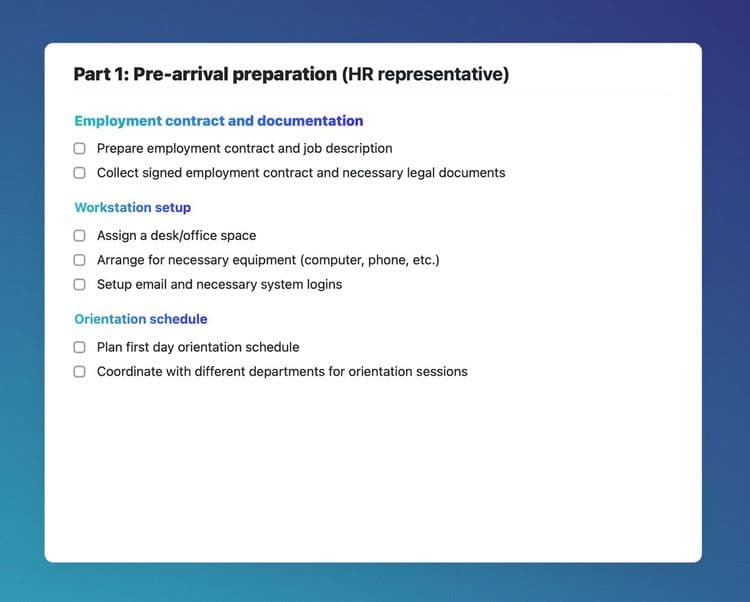 Part 1: Pre-arrival preparation (HR representative)

Employment contract and documentation

☐ Prepare employment contract and job description
☐ Collect signed employment contract and necessary legal documents

Workstation setup

☐ Assign a desk/office space
☐ Arrange for necessary equipment (computer, phone, etc.)
☐ Setup email and necessary system logins

Orientation schedule

☐ Plan first day orientation schedule
☐ Coordinate with different departments for orientation sessions